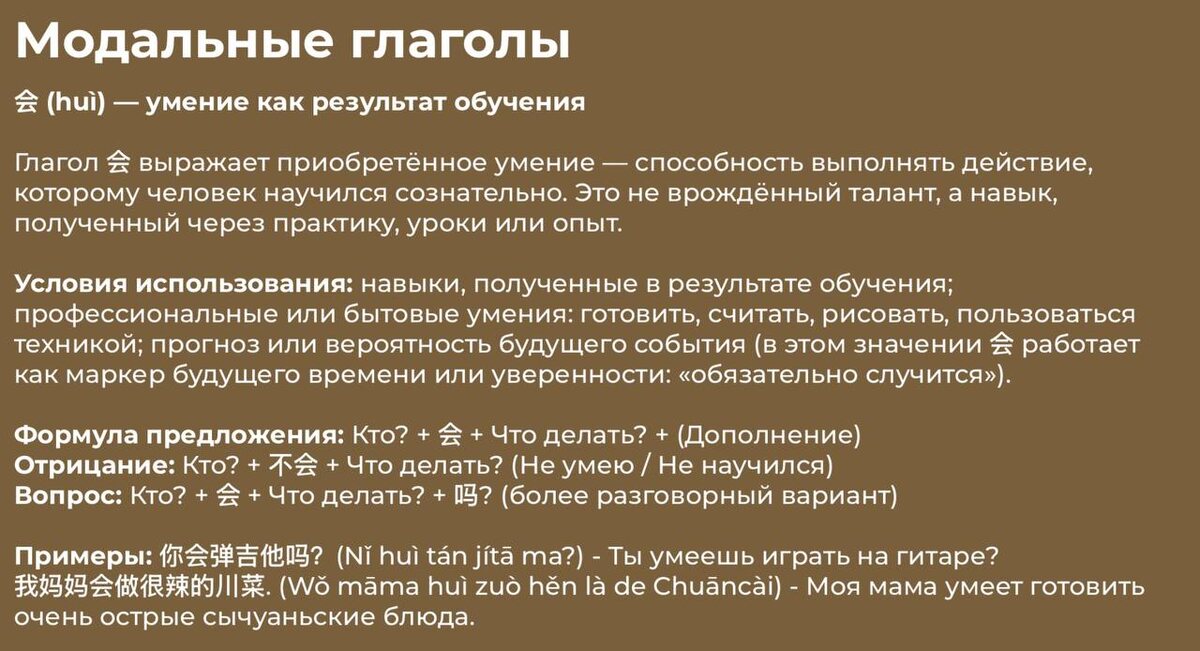 Модальные глаголы

会 (huì) — умение как результат обучения

Глагол 会 выражает приобретённое умение — способность выполнять действие, которому человек научился сознательно. Это не врождённый талант, а навык, полученный через практику, уроки или опыт.

Условия использования: навыки, полученные в результате обучения; профессиональные или бытовые умения: готовить, считать, рисовать, пользоваться техникой; прогноз или вероятность будущего события (в этом значении 会 работает как маркер будущего времени или уверенности: «обязательно случится»).

Формула предложения: Кто? + 会 + Что делать? + (Дополнение)
Отрицание: Кто? + 不会 + Что делать? (Не умею / Не научился)
Вопрос: Кто? + 会 + Что делать? + 吗? (более разговорный вариант)

Примеры: 你会弹吉他吗? (Nǐ huì tán jítā ma?) - Ты умеешь играть на гитаре?
我妈妈会做很辣的川菜. (Wǒ māma huì zuò hěn là de Chuāncài) - Моя мама умеет готовить очень острые сычуаньские блюда.